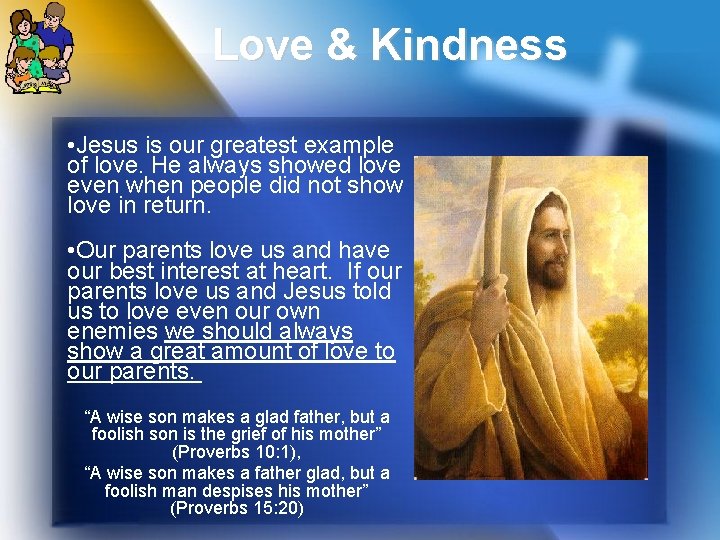 Love & Kindness

•Jesus is our greatest example of love. He always showed love even when people did not show love in return.

•Our parents love us and have our best interest at heart. If our parents love us and Jesus told us to love even our own enemies we should always show a great amount of love to our parents.

“A wise son makes a glad father, but a foolish son is the grief of his mother” (Proverbs 10:1),
“A wise son makes a father glad, but a foolish man despises his mother” (Proverbs 15:20)